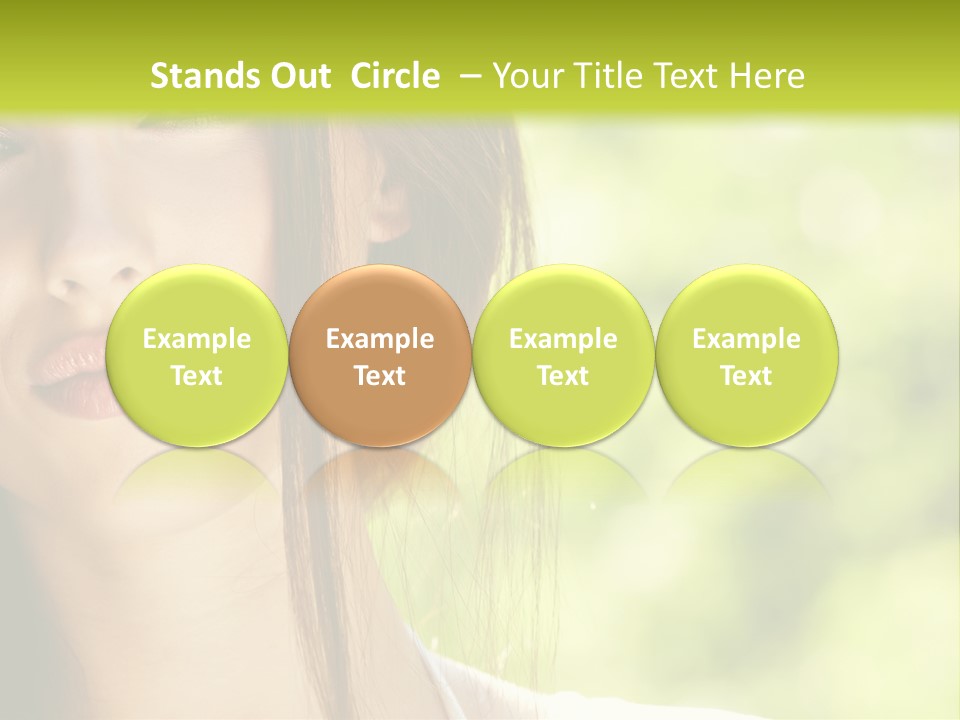 Stands Out Circle – Your Title Text Here

Example Text

Example Text

Example Text

Example Text